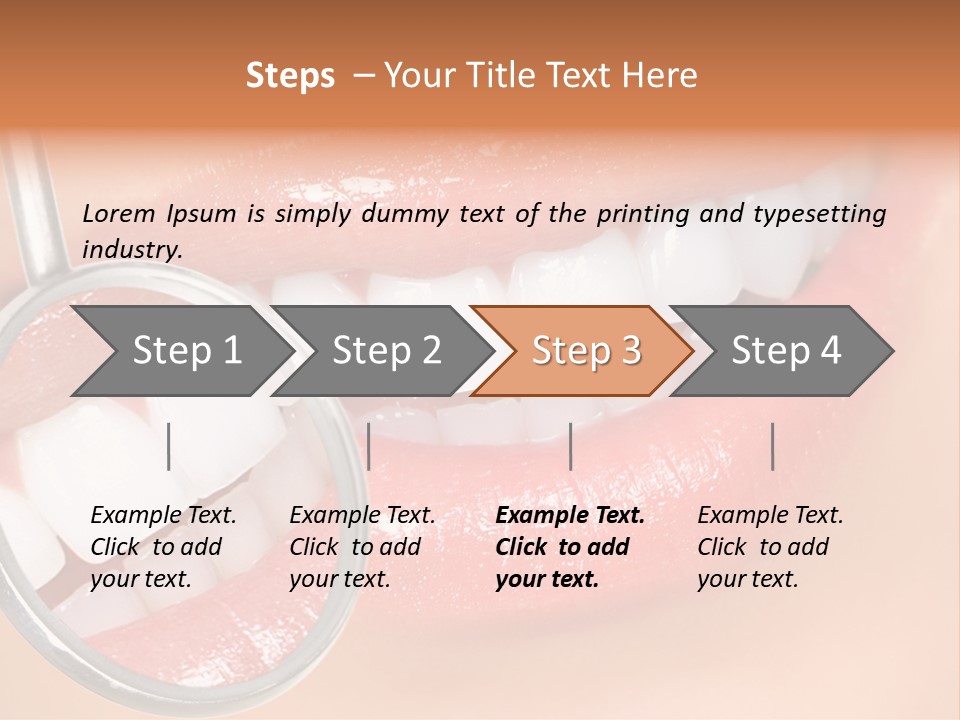 Steps – Your Title Text Here

Lorem Ipsum is simply dummy text of the printing and typesetting industry.

Step 1

Step 2

Step 3

Step 4

Example Text. Click to add your text.

Example Text. Click to add your text.

Example Text. Click to add your text.

Example Text. Click to add your text.